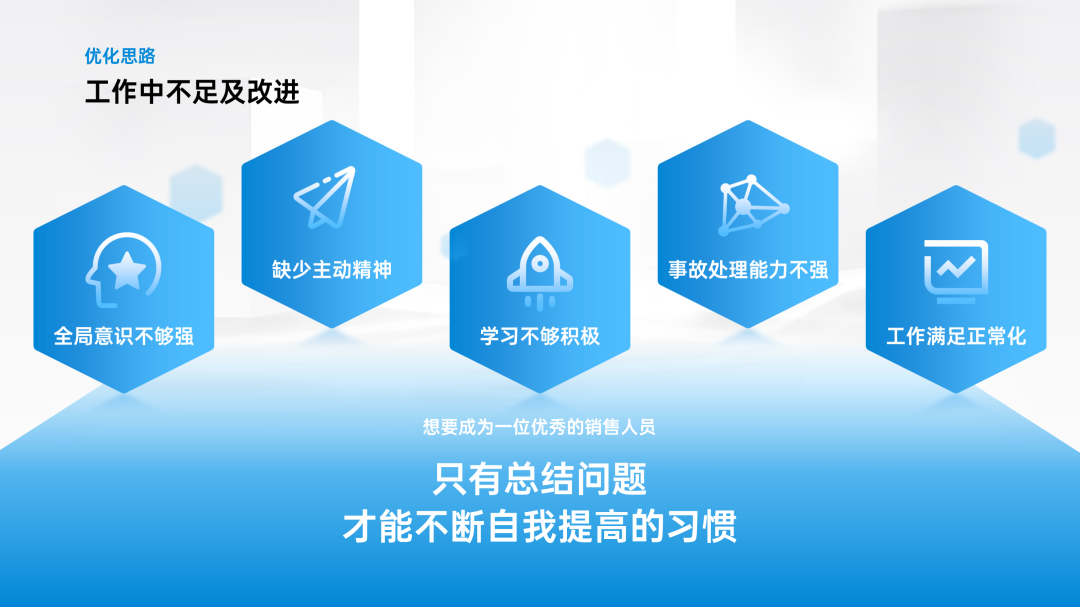 优化思路
工作中不足及改进

全局意识不够强

缺少主动精神

学习不够积极

事故处理能力不强

工作满足正常化

想要成为一位优秀的销售人员

只有总结问题
才能不断自我提高的习惯